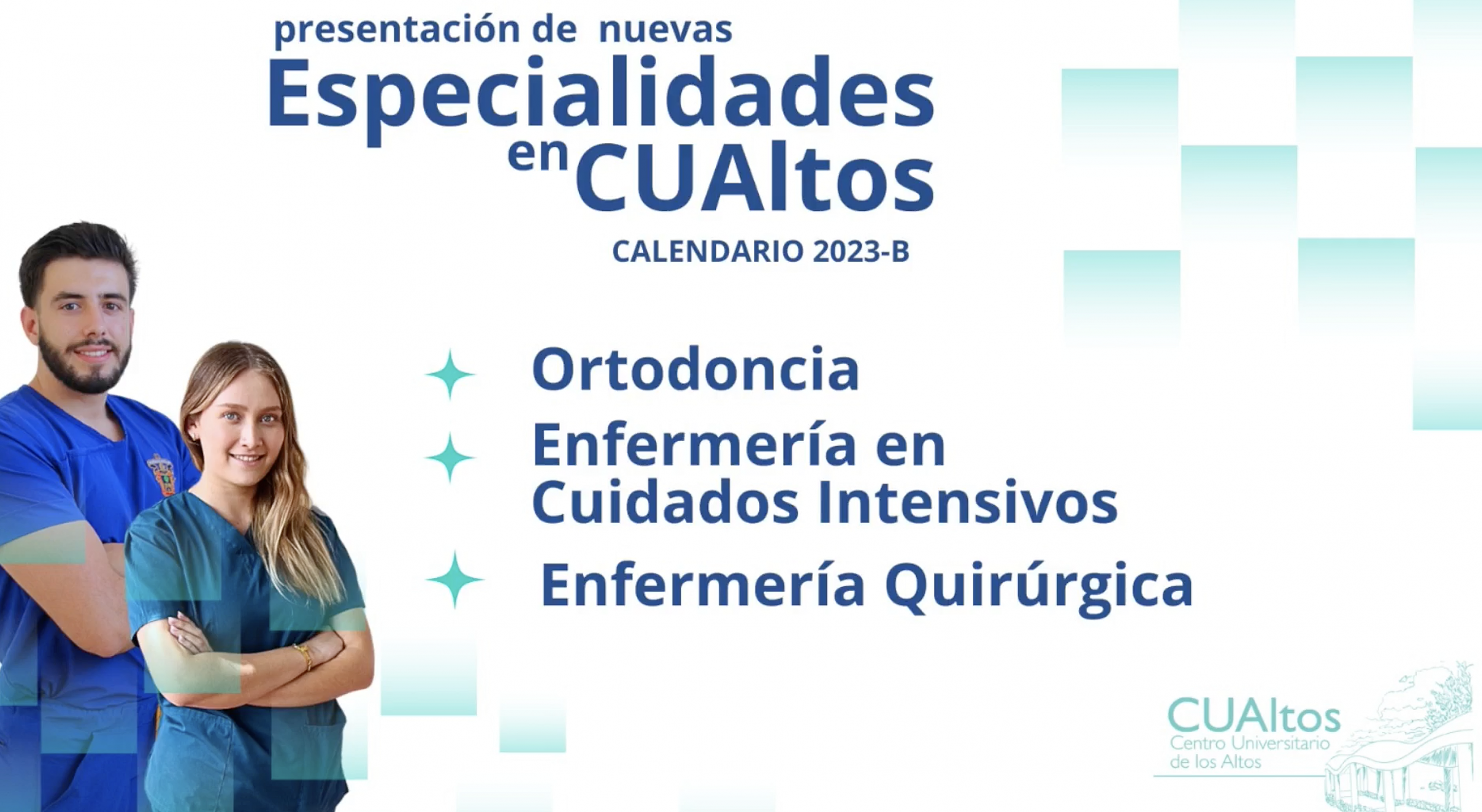 presentación de nuevas
Especialidades
en CUAltos
CALENDARIO 2023-B

Ortodoncia
Enfermería en Cuidados Intensivos
Enfermería Quirúrgica

CUAltos
Centro Universitario
de los Altos